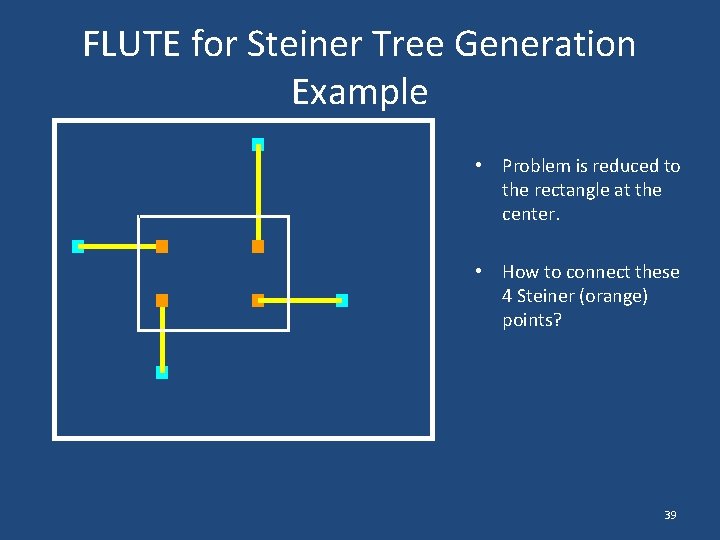 FLUTE for Steiner Tree Generation Example

• Problem is reduced to the rectangle at the center.

• How to connect these 4 Steiner (orange) points?

39